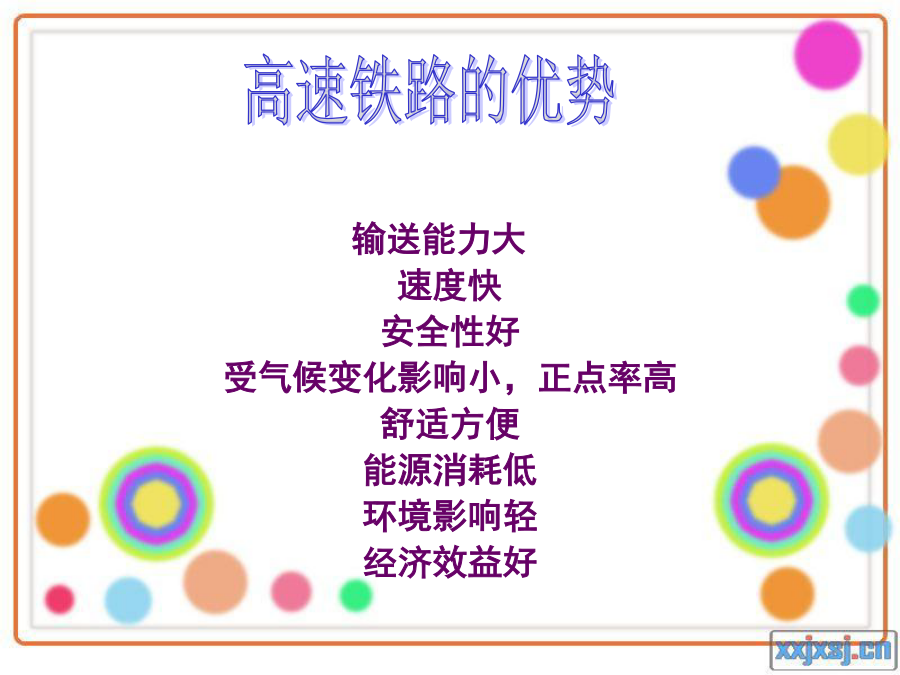 高速铁路的优势

输送能力大
速度快
安全性好
受气候变化影响小，正点率高
舒适方便
能源消耗低
环境影响轻
经济效益好

xxjxsj.cn